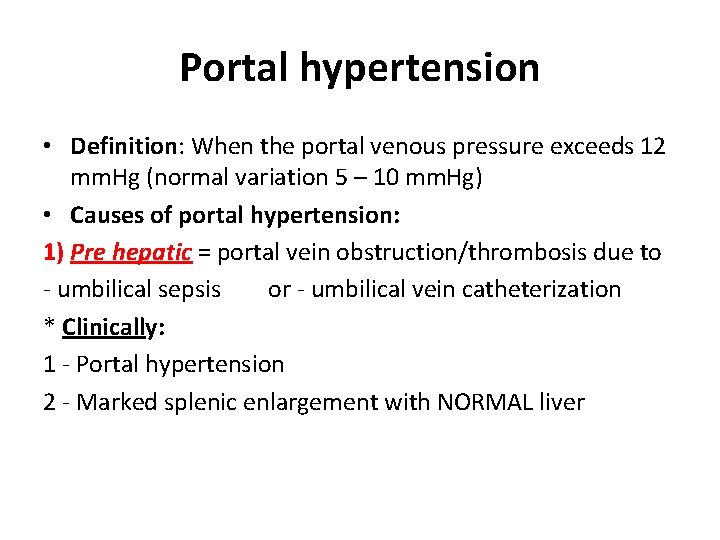 Portal hypertension

• Definition: When the portal venous pressure exceeds 12 mmHg (normal variation 5 – 10 mmHg)

• Causes of portal hypertension:

1) Pre hepatic = portal vein obstruction/thrombosis due to

- umbilical sepsis or - umbilical vein catheterization

* Clinically:

1 - Portal hypertension

2 - Marked splenic enlargement with NORMAL liver